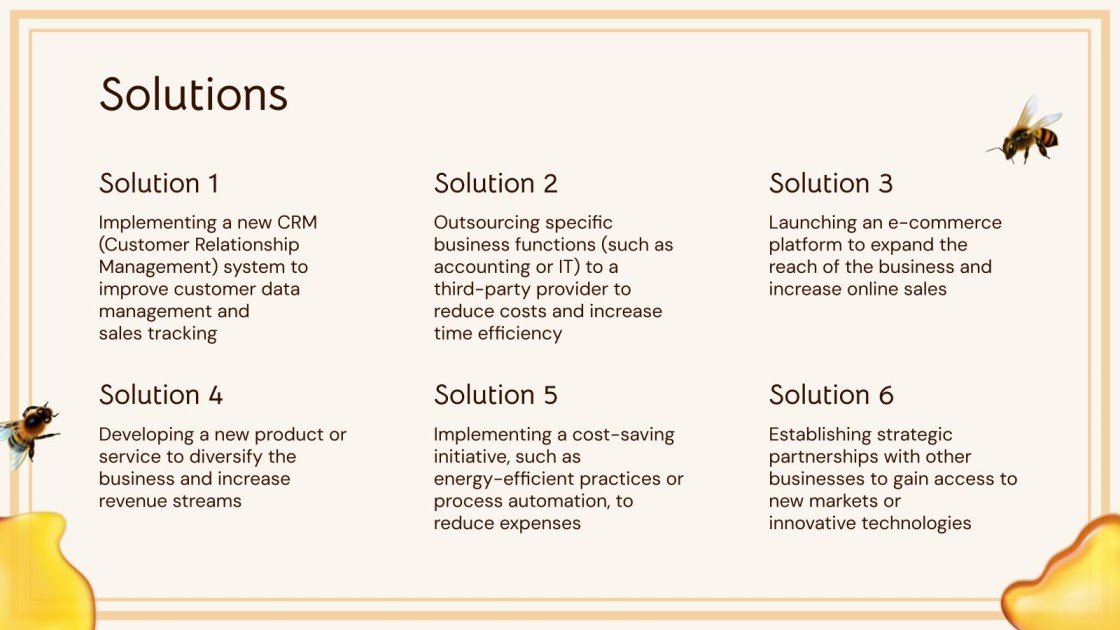 Solutions

Solution 1

Implementing a new CRM (Customer Relationship Management) system to improve customer data management and sales tracking

Solution 2

Outsourcing specific business functions (such as accounting or IT) to a third-party provider to reduce costs and increase time efficiency

Solution 3

Launching an e-commerce platform to expand the reach of the business and increase online sales

Solution 4

Developing a new product or service to diversify the business and increase revenue streams

Solution 5

Implementing a cost-saving initiative, such as energy-efficient practices or process automation, to reduce expenses

Solution 6

Establishing strategic partnerships with other businesses to gain access to new markets or innovative technologies